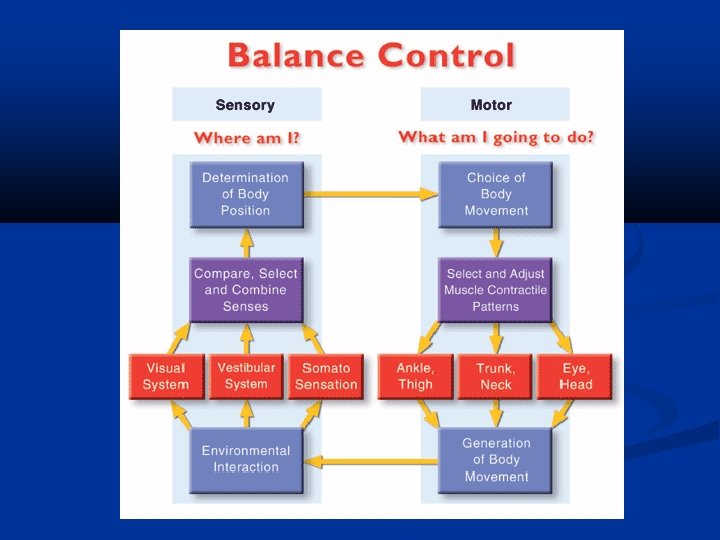 Balance Control

Sensory

Where am I?

Determination of Body Position

Compare, Select and Combine Senses

Visual System

Vestibular System

Somato Sensation

Environmental Interaction

Motor

What am I going to do?

Choice of Body Movement

Select and Adjust Muscle Contractile Patterns

Ankle, Thigh

Trunk, Neck

Eye, Head

Generation of Body Movement